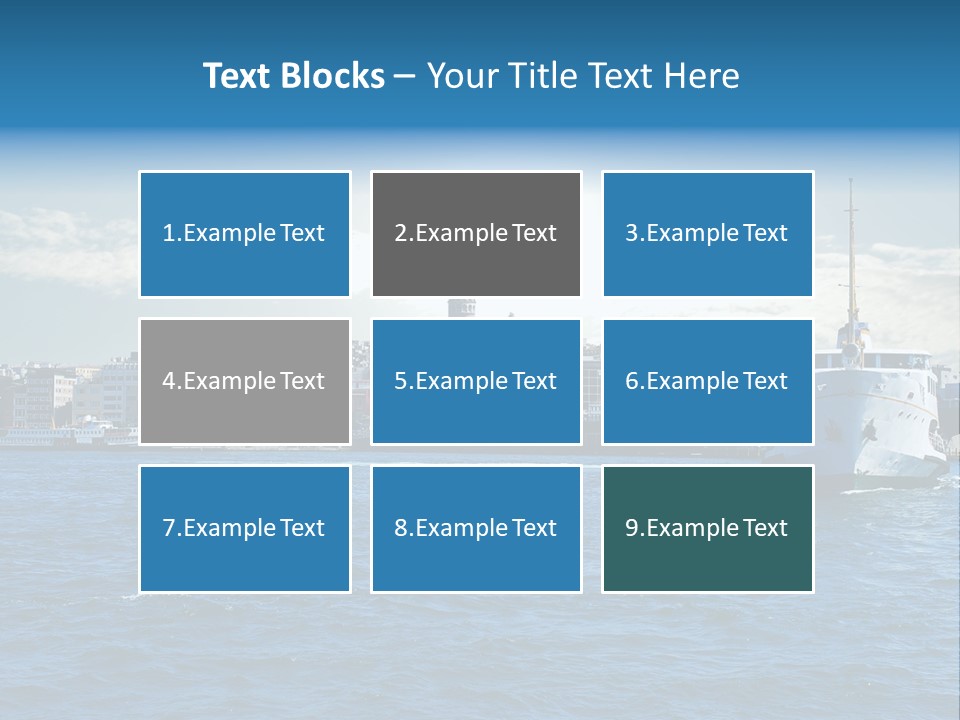 Text Blocks – Your Title Text Here

1.Example Text

2.Example Text

3.Example Text

4.Example Text

5.Example Text

6.Example Text

7.Example Text

8.Example Text

9.Example Text